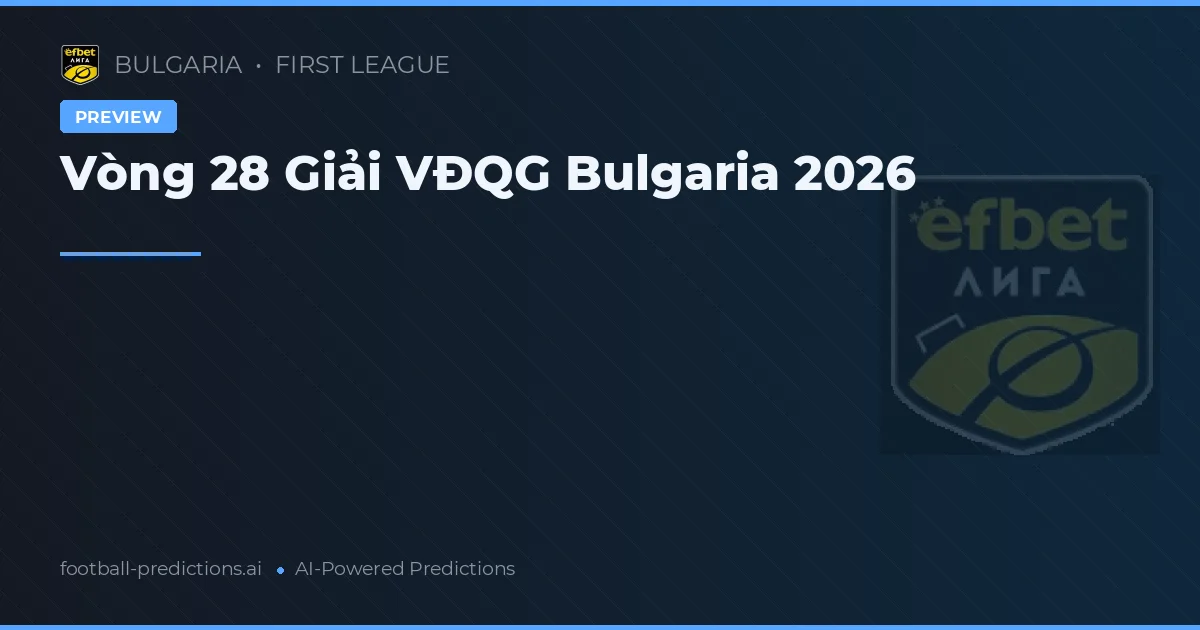 efbet ЛИГА

BULGARIA • FIRST LEAGUE

PREVIEW

Vòng 28 Giải VĐQG Bulgaria 2026

efbet ЛИГА

football-predictions.ai • AI-Powered Predictions